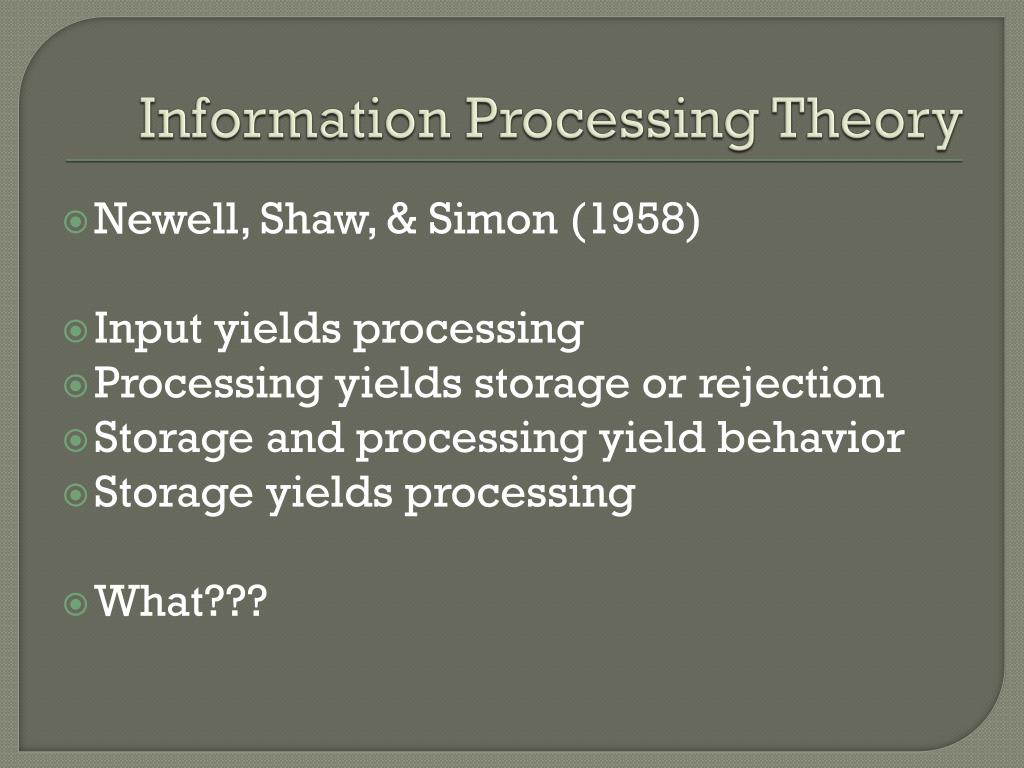 Information Processing Theory

Newell, Shaw, & Simon (1958)

Input yields processing
Processing yields storage or rejection
Storage and processing yield behavior
Storage yields processing

What???